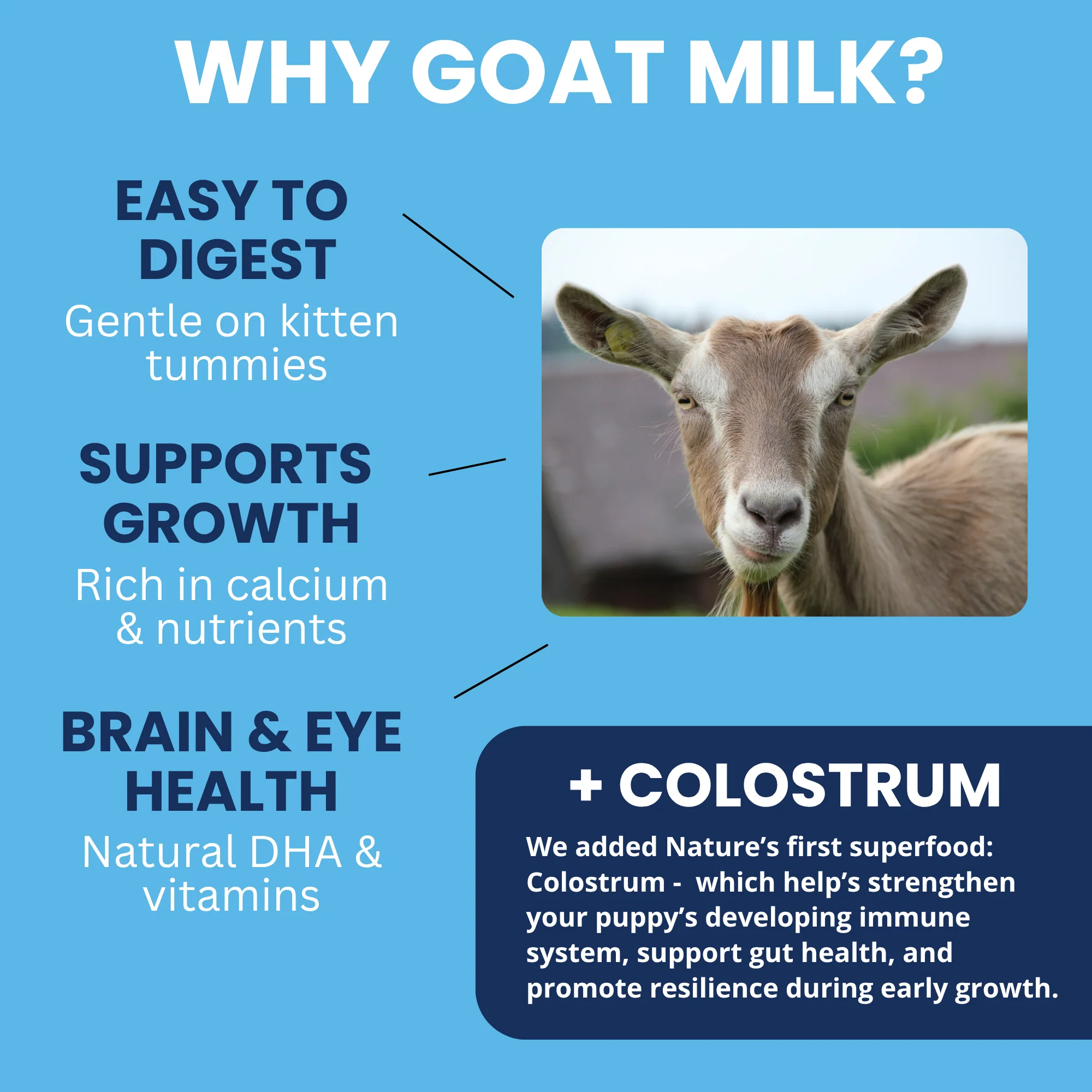 WHY GOAT MILK?

EASY TO DIGEST

Gentle on kitten tummies

SUPPORTS GROWTH

Rich in calcium & nutrients

BRAIN & EYE HEALTH

Natural DHA & vitamins

+ COLOSTRUM

We added Nature's first superfood: Colostrum - which help's strengthen your puppy's developing immune system, support gut health, and promote resilience during early growth.